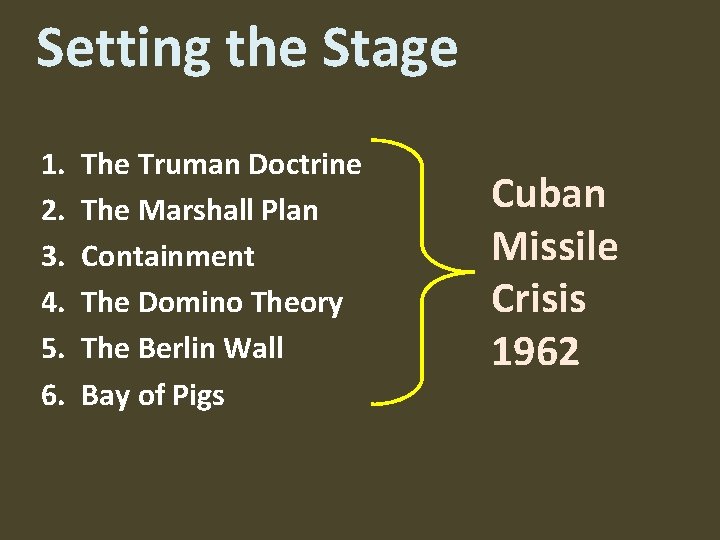 Setting the Stage

1. The Truman Doctrine
2. The Marshall Plan
3. Containment
4. The Domino Theory
5. The Berlin Wall
6. Bay of Pigs

Cuban Missile Crisis 1962